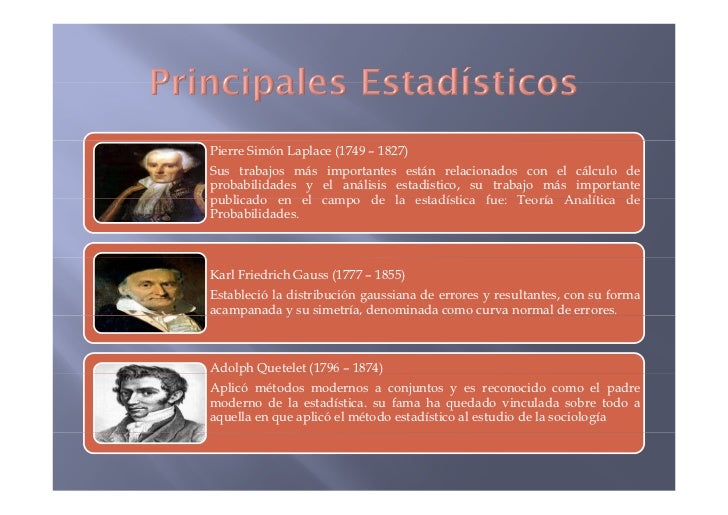 Principales Estadísticos

Pierre Simón Laplace (1749 – 1827)
Sus trabajos más importantes están relacionados con el cálculo de probabilidades y el análisis estadístico, su trabajo más importante publicado en el campo de la estadística fue: Teoría Analítica de Probabilidades.

Karl Friedrich Gauss (1777 – 1855)
Estableció la distribución gaussiana de errores y resultantes, con su forma acampanada y su simetría, denominada como curva normal de errores.

Adolph Quetelet (1796 – 1874)
Aplicó métodos modernos a conjuntos y es reconocido como el padre moderno de la estadística. su fama ha quedado vinculada sobre todo a aquella en que aplicó el método estadístico al estudio de la sociología